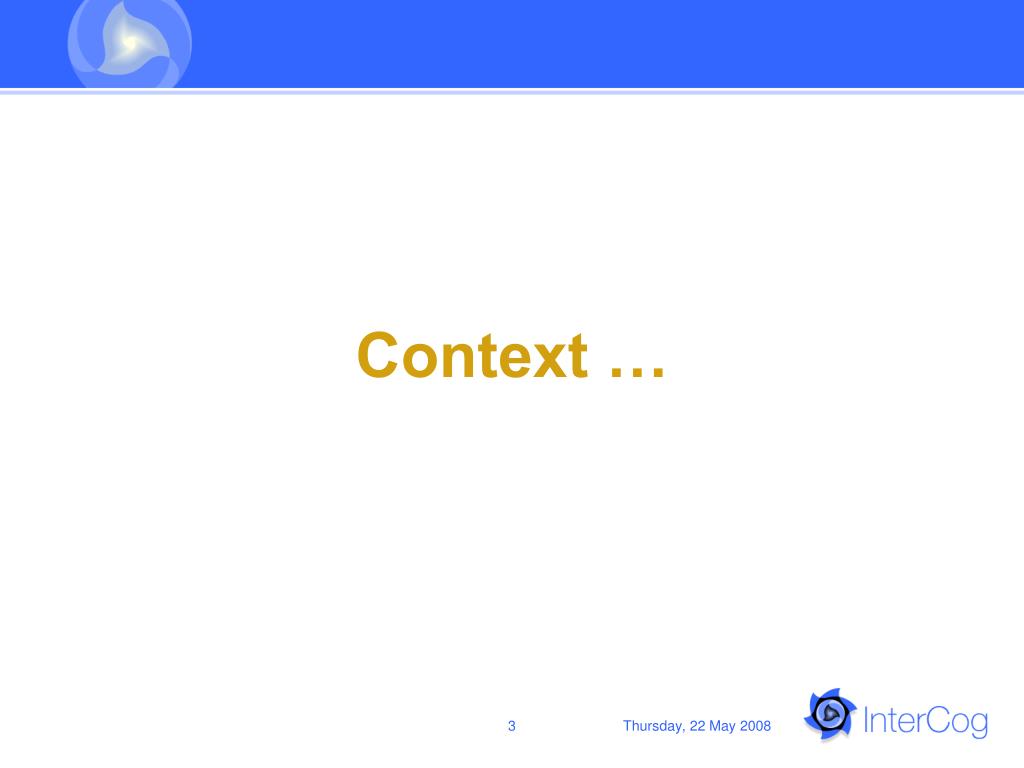 Context …

3

Thursday, 22 May 2008

InterCog